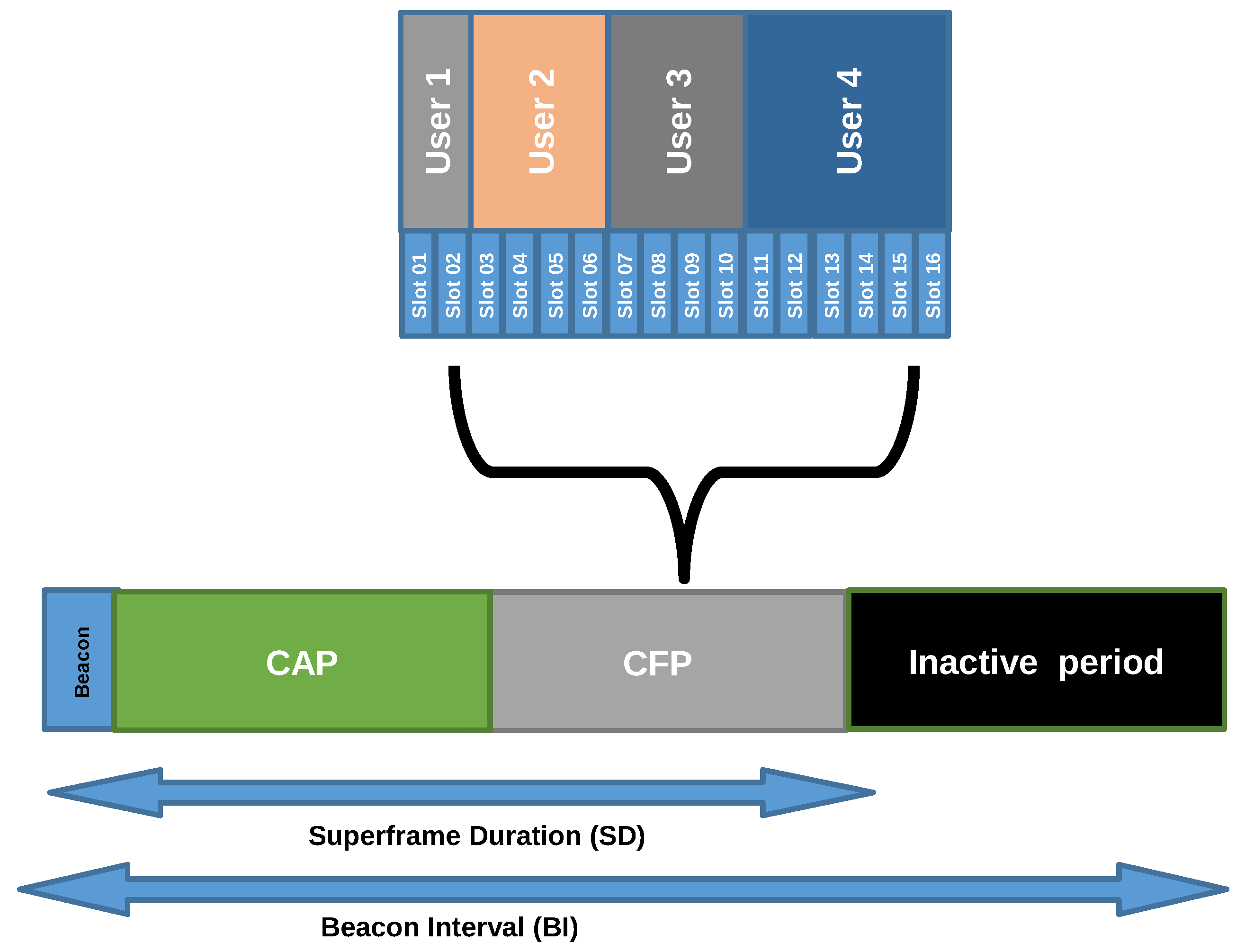 User 1
User 2
User 3
User 4

Slot 01
Slot 02
Slot 03
Slot 04
Slot 05
Slot 06
Slot 07
Slot 08
Slot 09
Slot 10
Slot 11
Slot 12
Slot 13
Slot 14
Slot 15
Slot 16

Beacon
CAP
CFP
Inactive period

Superframe Duration (SD)

Beacon Interval (BI)